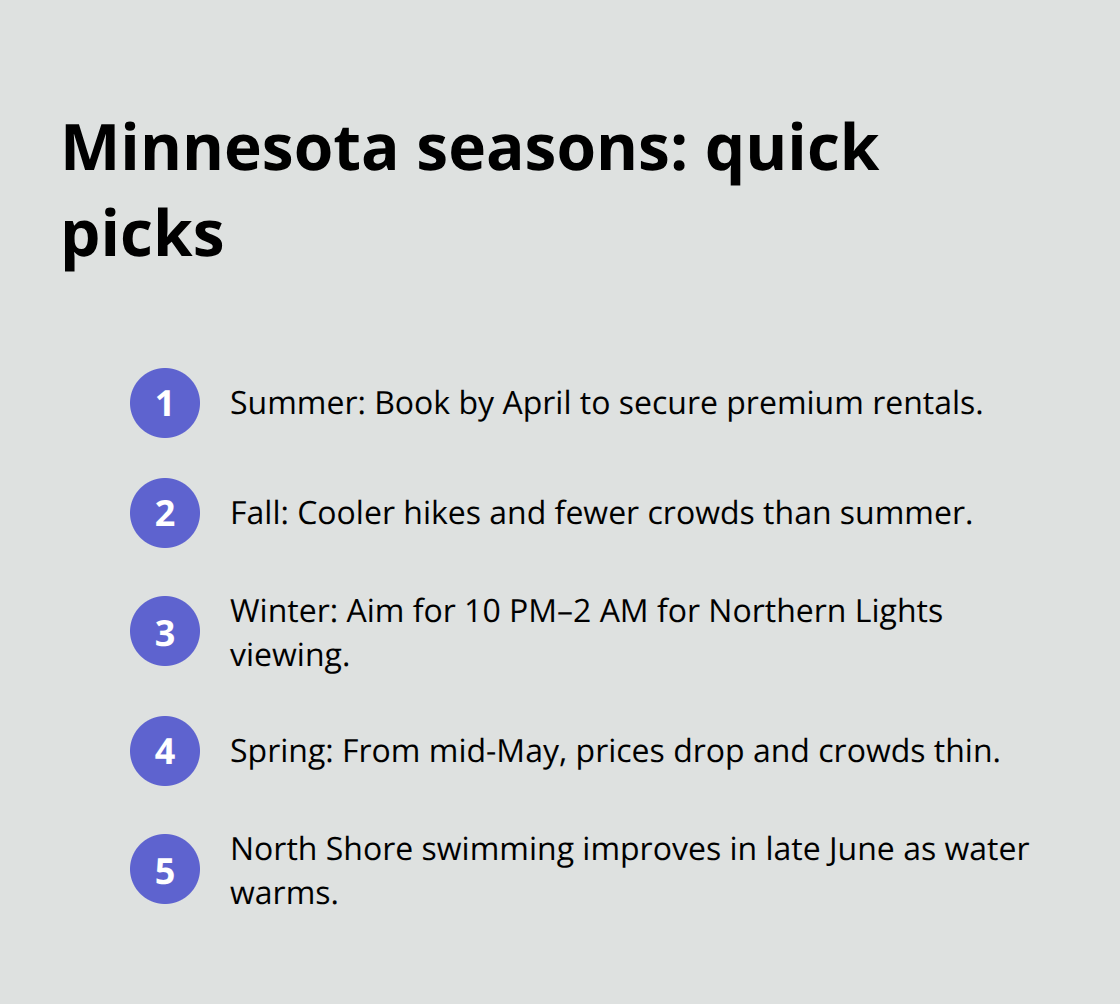 Minnesota seasons: quick picks

1 Summer: Book by April to secure premium rentals.

2 Fall: Cooler hikes and fewer crowds than summer.

3 Winter: Aim for 10 PM–2 AM for Northern Lights viewing.

4 Spring: From mid-May, prices drop and crowds thin.

5 North Shore swimming improves in late June as water warms.